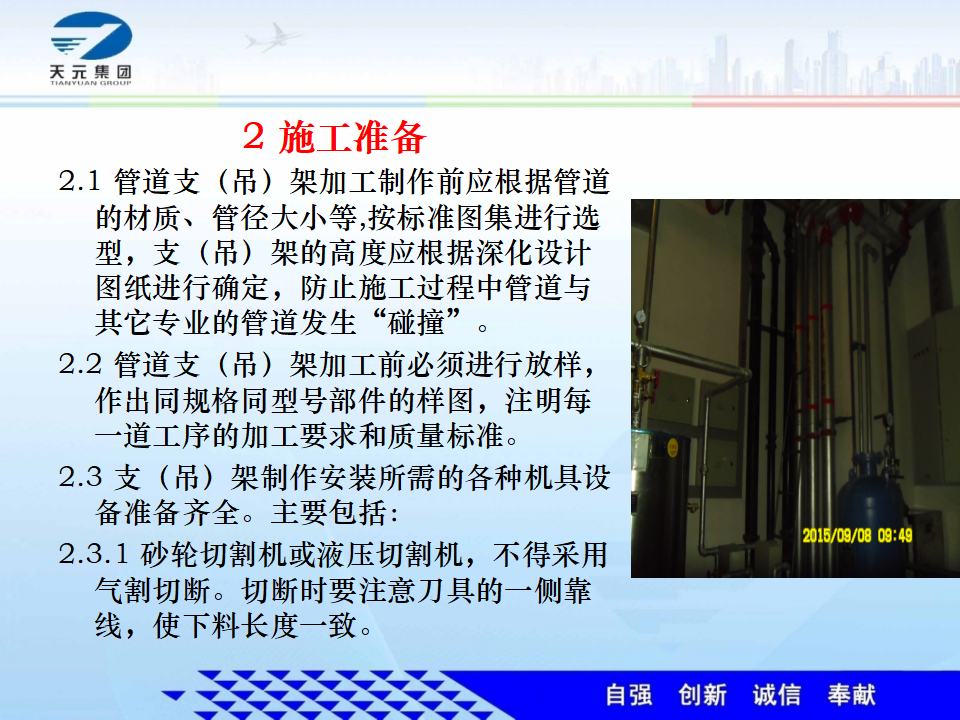 天元集团
TIANYUAN GROUP

2 施工准备

2.1 管道支（吊）架加工制作前应根据管道的材质、管径大小等,按标准图集进行选型，支（吊）架的高度应根据深化设计图纸进行确定，防止施工过程中管道与其它专业的管道发生“碰撞”。

2.2 管道支（吊）架加工前必须进行放样，作出同规格同型号部件的样图，注明每一道工序的加工要求和质量标准。

2.3 支（吊）架制作安装所需的各种机具设备准备齐全。主要包括:

2.3.1 砂轮切割机或液压切割机，不得采用气割切断。切断时要注意刀具的一侧靠线，使下料长度一致。

2015/09/08 09:49

自强 创新 诚信 奉献